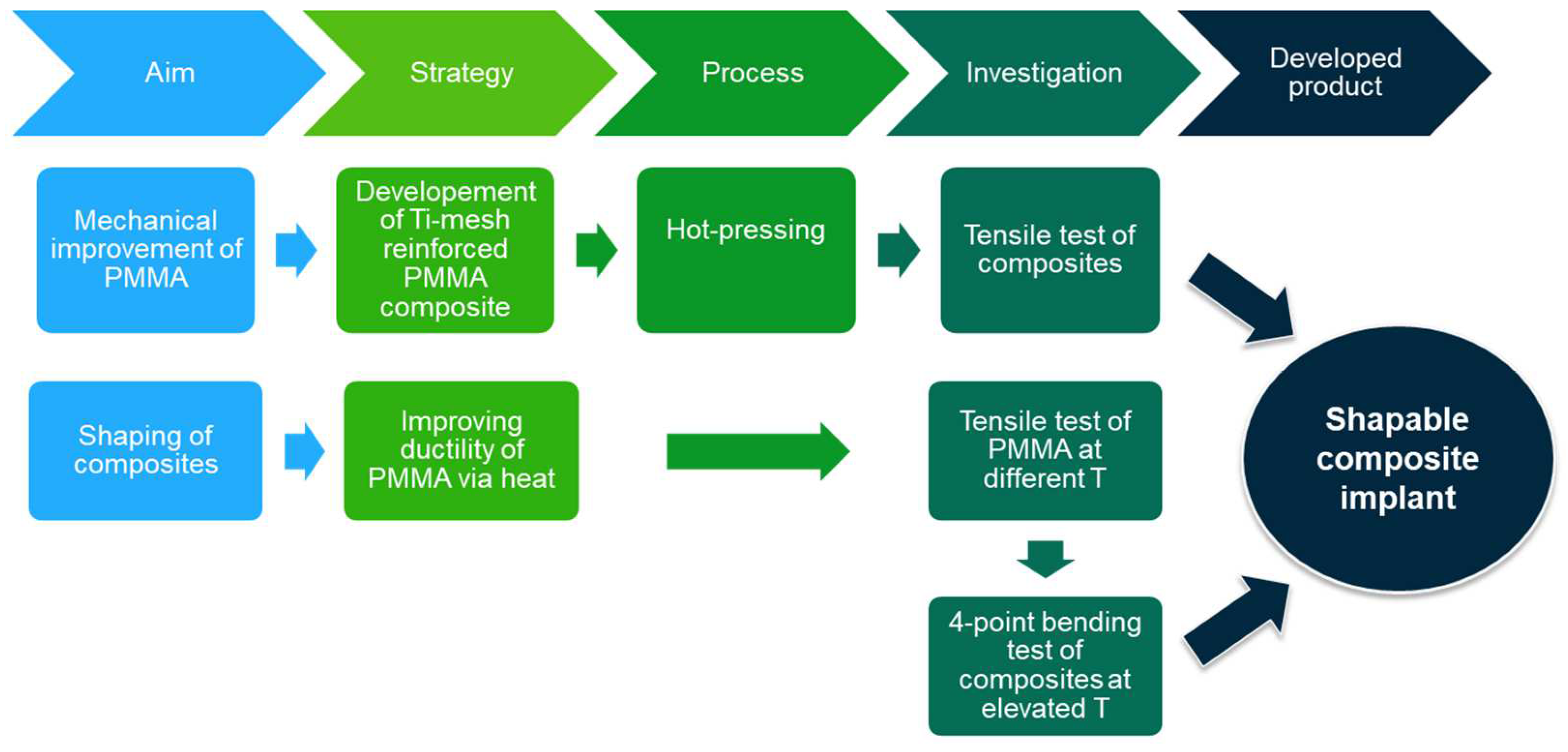 Aim

Strategy

Process

Investigation

Developed product

Mechanical improvement of PMMA

Developement of Ti-mesh reinforced PMMA composite

Hot-pressing

Tensile test of composites

Shaping of composites

Improving ductility of PMMA via heat

Tensile test of PMMA at different T

4-point bending test of composites at elevated T

Shapable composite implant